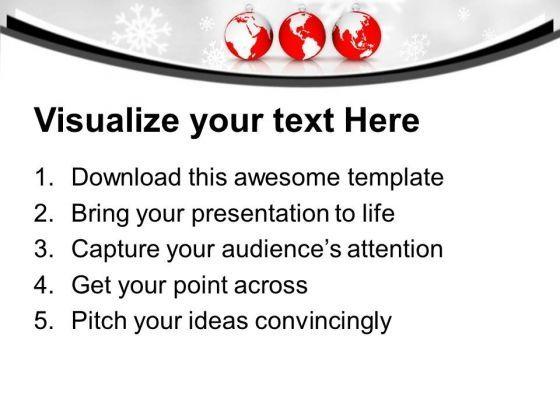 Visualize your text Here

1. Download this awesome template
2. Bring your presentation to life
3. Capture your audience's attention
4. Get your point across
5. Pitch your ideas convincingly